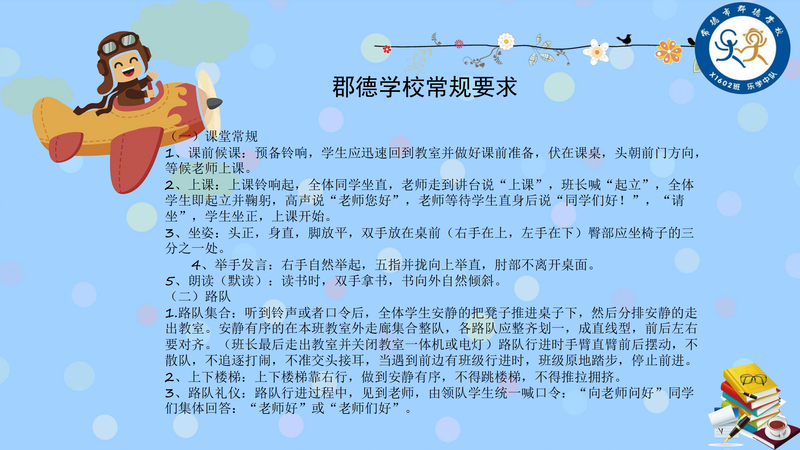 常德市郡德学校
X1602班 乐学中队

郡德学校常规要求

（一）课堂常规
1、课前候课：预备铃响，学生应迅速回到教室并做好课前准备，伏在课桌，头朝前门方向，等候老师上课。
2、上课：上课铃响起，全体同学坐直，老师走到讲台说“上课”，班长喊“起立”，全体学生即起立并鞠躬，高声说“老师您好”，老师等待学生直身后说“同学们好！”，“请坐”，学生坐正，上课开始。
3、坐姿：头正，身直，脚放平，双手放在桌前（右手在上，左手在下）臀部应坐椅子的三分之一处。
4、举手发言：右手自然举起，五指并拢向上举直，肘部不离开桌面。
5、朗读（默读）：读书时，双手拿书，书向外自然倾斜。
（二）路队
1.路队集合：听到铃声或者口令后，全体学生安静的把凳子推进桌子下，然后分排安静的走出教室。安静有序的在本班教室外走廊集合整队，各路队应整齐划一，成直线型，前后左右要对齐。（班长最后走出教室并关闭教室一体机或电灯）路队行进时手臂直臂前后摆动，不散队，不追逐打闹，不准交头接耳，当遇到前边有班级行进时，班级原地踏步，停止前进。
2、上下楼梯：上下楼梯靠右行，做到安静有序，不得跳楼梯，不得推拉拥挤。
3、路队礼仪：路队行进过程中，见到老师，由领队学生统一喊口令：“向老师问好”同学们集体回答：“老师好”或“老师们好”。